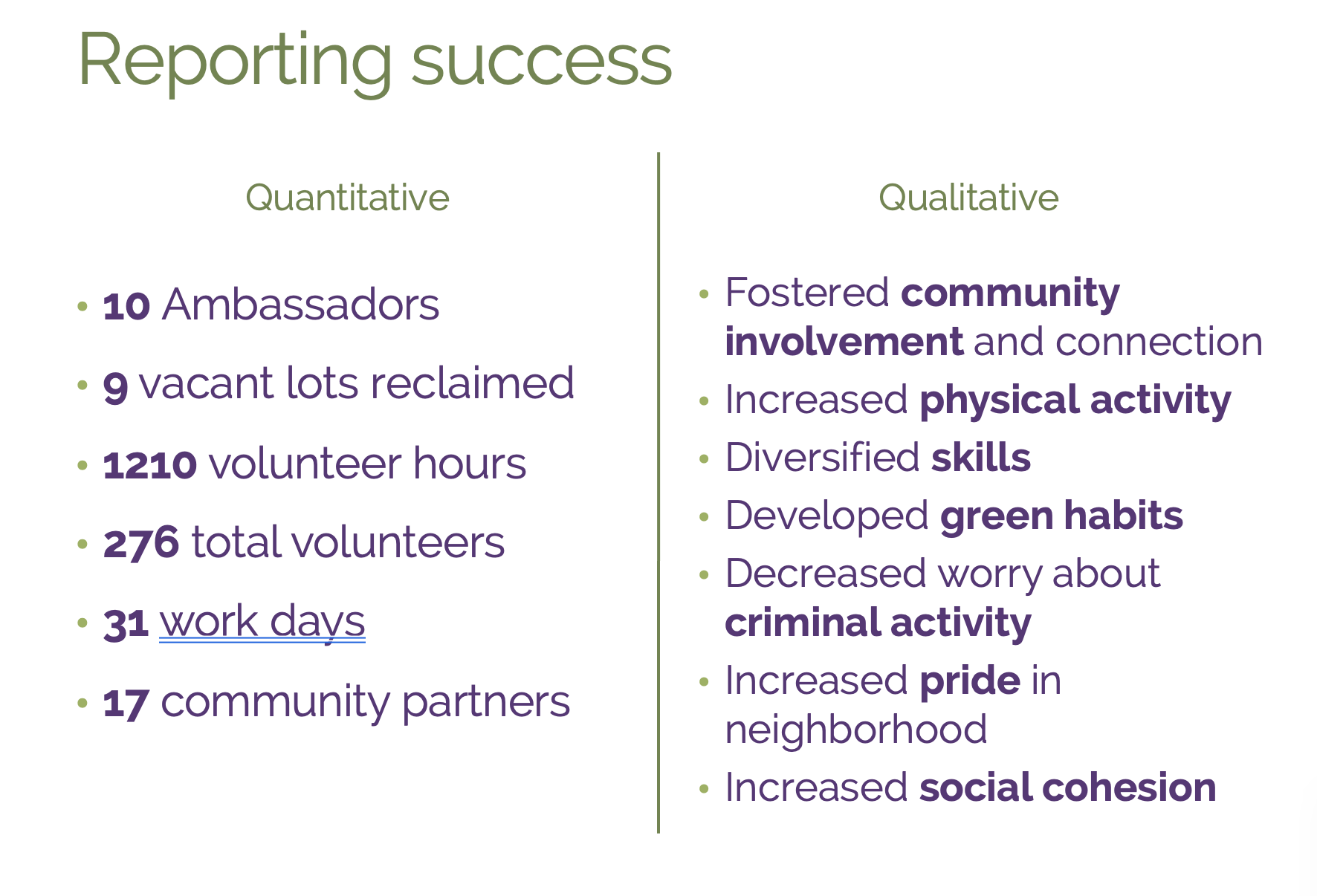 Reporting success

Quantitative

• 10 Ambassadors
• 9 vacant lots reclaimed
• 1210 volunteer hours
• 276 total volunteers
• 31 work days
• 17 community partners

Qualitative

• Fostered community involvement and connection
• Increased physical activity
• Diversified skills
• Developed green habits
• Decreased worry about criminal activity
• Increased pride in neighborhood
• Increased social cohesion